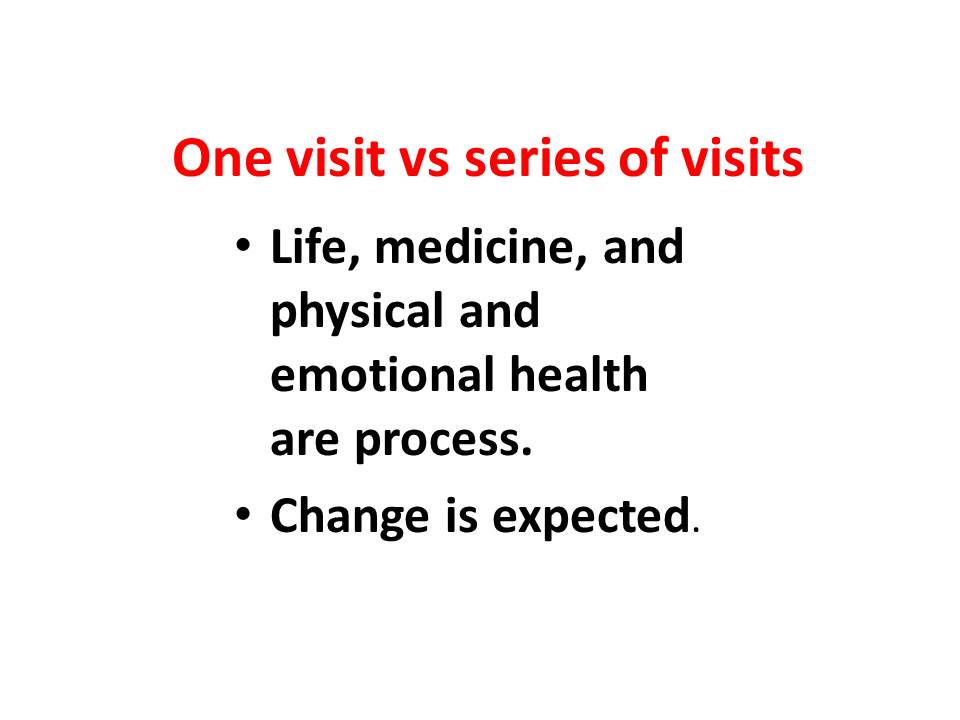 One visit vs series of visits

• Life, medicine, and physical and emotional health are process.

• Change is expected.